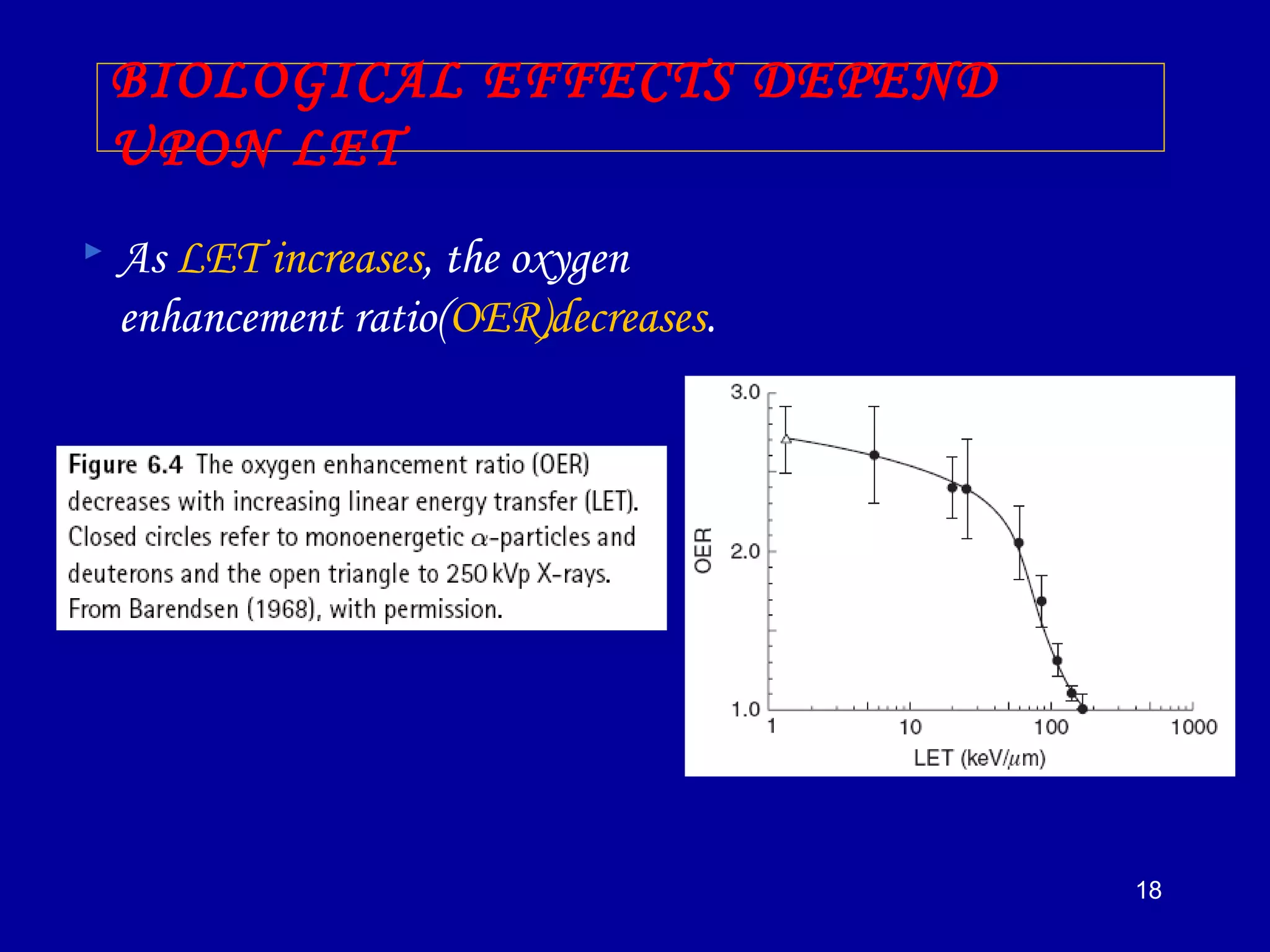 BIOLOGICAL EFFECTS DEPEND UPON LET

As LET increases, the oxygen enhancement ratio(OER)decreases.

Figure 6.4 The oxygen enhancement ratio (OER) decreases with increasing linear energy transfer (LET). Closed circles refer to monoenergetic $\alpha$-particles and deuterons and the open triangle to 250 kVp X-rays. From Barendsen (1968), with permission.

3.0
2.0
1.0
OER
1
10
100
1000
LET (keV/$\mu$m)

18